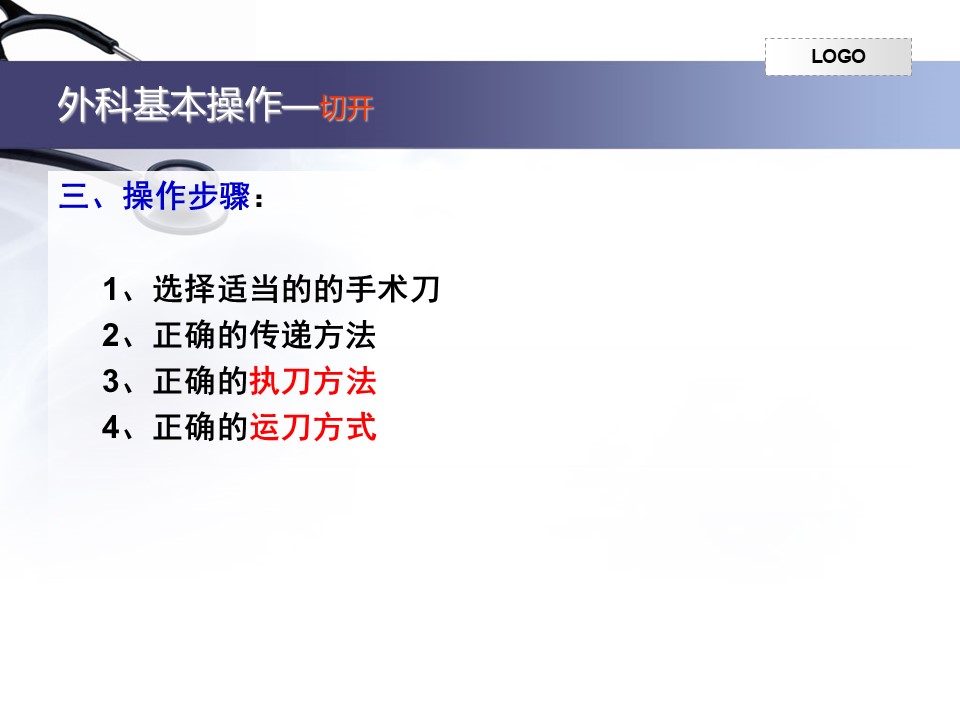 LOGO

外科基本操作—切开

三、操作步骤：

1、选择适当的的手术刀
2、正确的传递方法
3、正确的执刀方法
4、正确的运刀方式